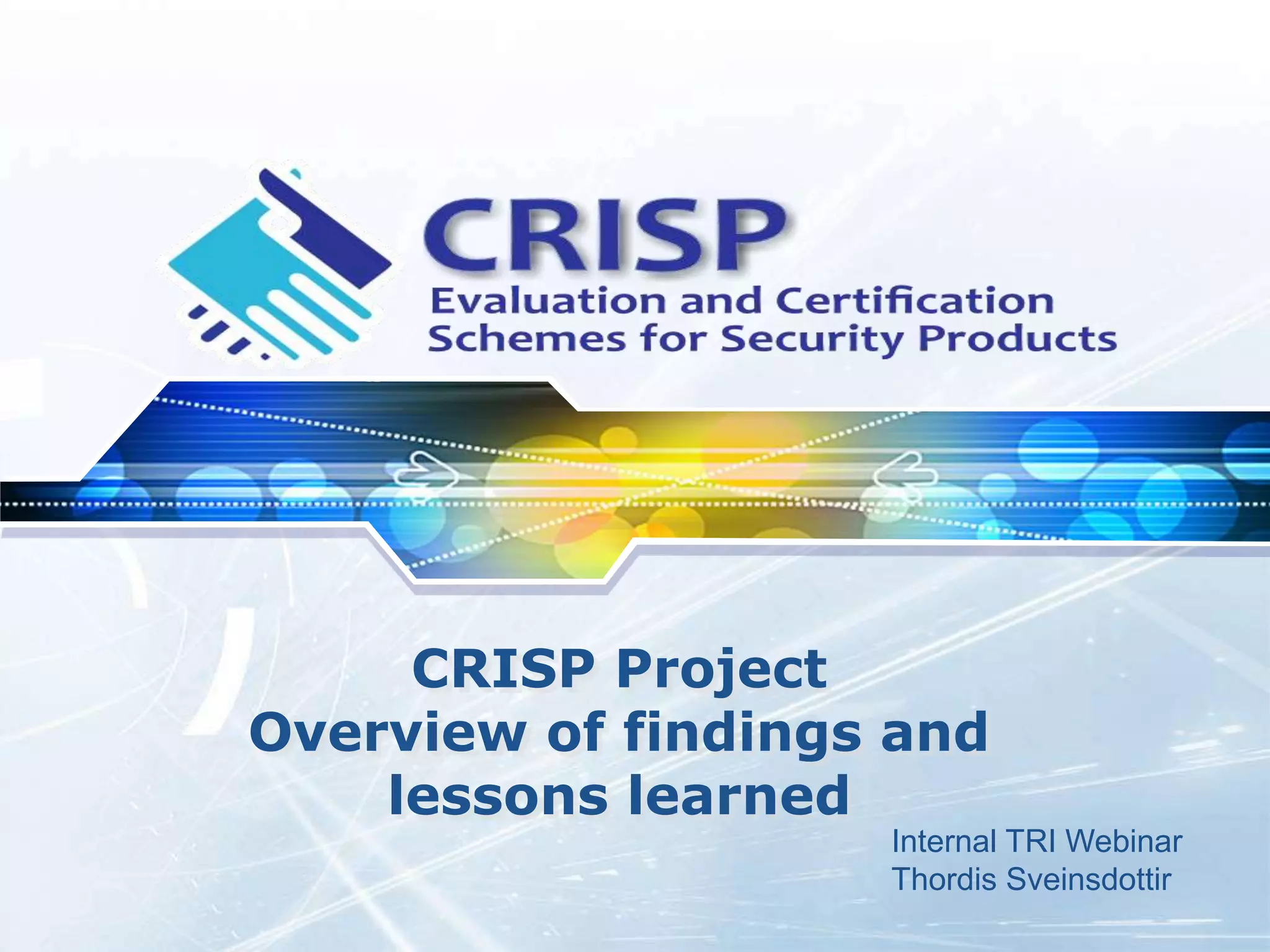 CRISP
Evaluation and Certification Schemes for Security Products

CRISP Project
Overview of findings and lessons learned

Internal TRI Webinar
Thordis Sveinsdottir